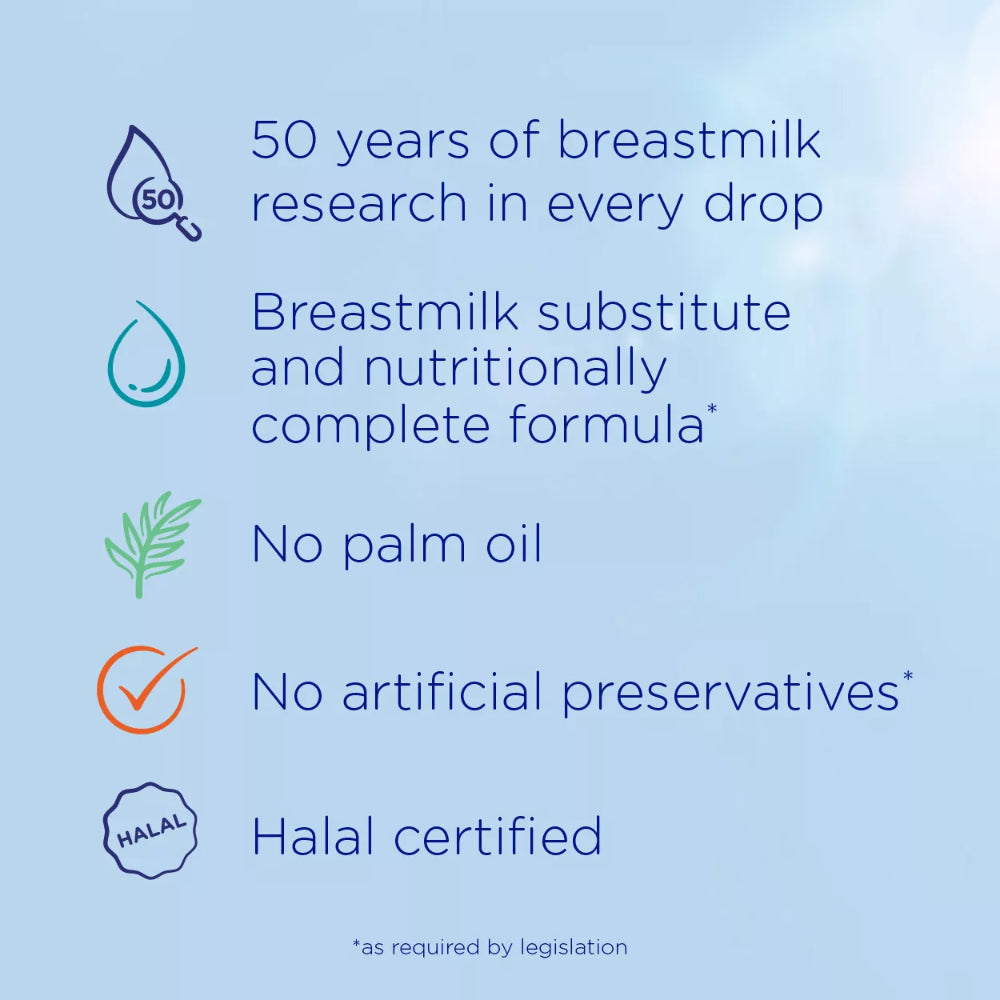 50

50 years of breastmilk research in every drop

Breastmilk substitute and nutritionally complete formula*

No palm oil

No artificial preservatives*

HALAL

Halal certified

*as required by legislation